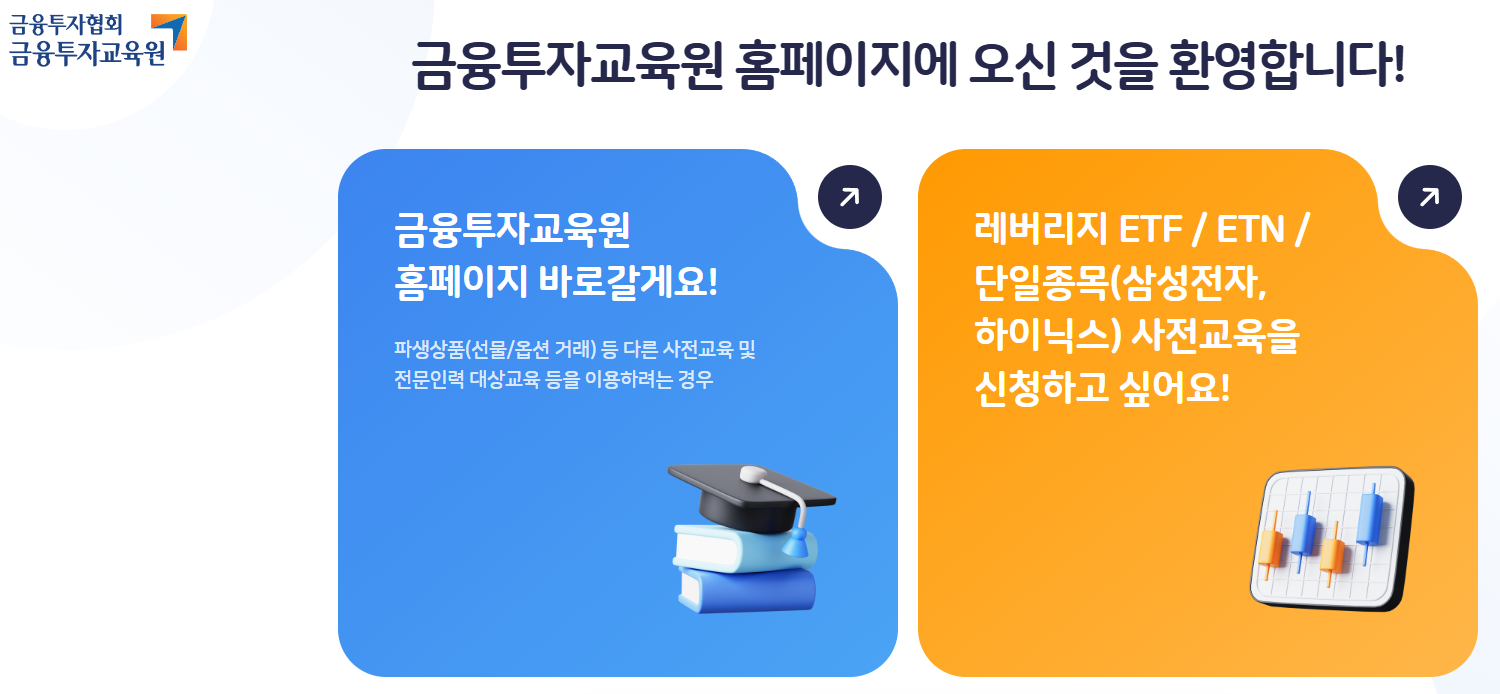 금융투자협회
금융투자교육원

금융투자교육원 홈페이지에 오신 것을 환영합니다!

금융투자교육원
홈페이지 바로갈게요!

파생상품(선물/옵션 거래) 등 다른 사전교육 및 전문인력 대상교육 등을 이용하려는 경우

레버리지 ETF / ETN / 단일종목(삼성전자, 하이닉스) 사전교육을 신청하고 싶어요!